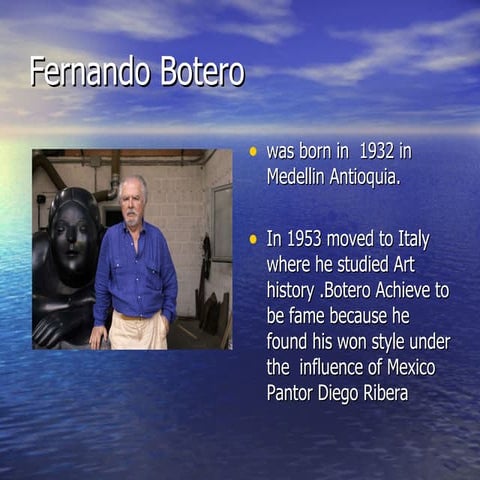 Fernando Botero

• was born in 1932 in Medellin Antioquia.

• In 1953 moved to Italy where he studied Art history .Botero Achieve to be fame because he found his won style under the influence of Mexico Pantor Diego Ribera